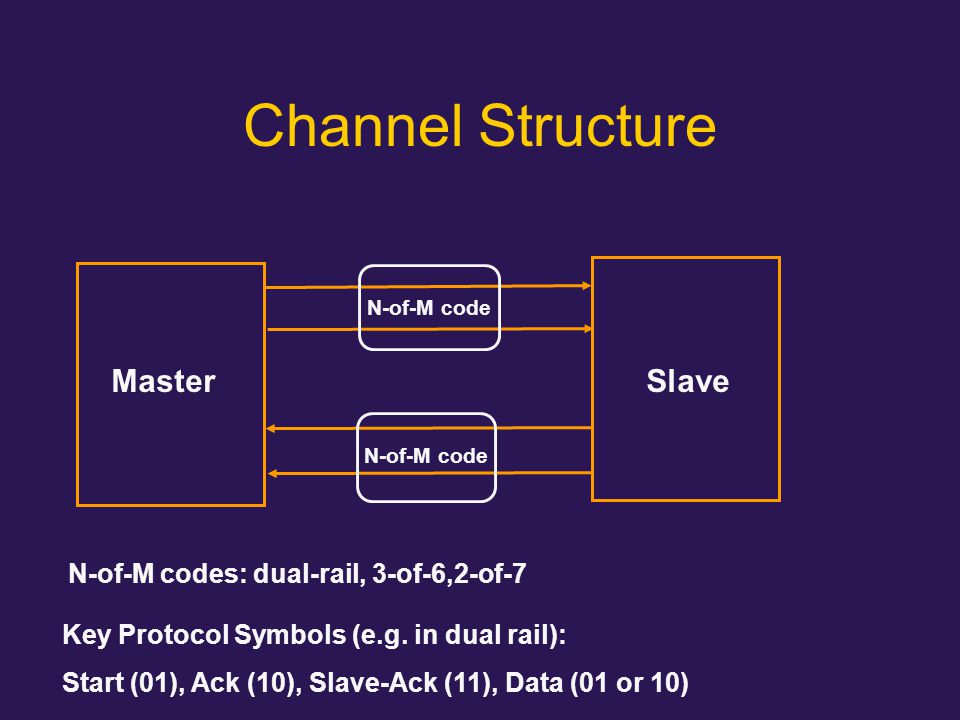 Channel Structure

Master

N-of-M code

N-of-M code

Slave

N-of-M codes: dual-rail, 3-of-6,2-of-7

Key Protocol Symbols (e.g. in dual rail):

Start (01), Ack (10), Slave-Ack (11), Data (01 or 10)